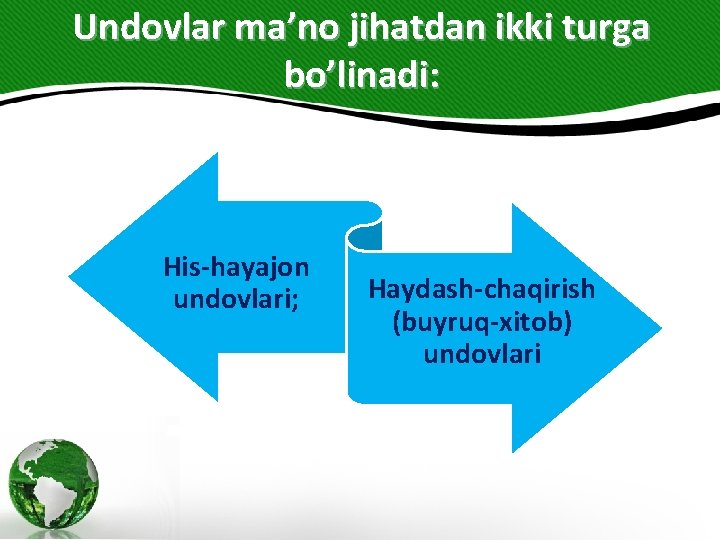 Undovlar ma’no jihatdan ikki turga bo’linadi:

His-hayajon undovlari;

Haydash-chaqirish (buyruq-xitob) undovlari